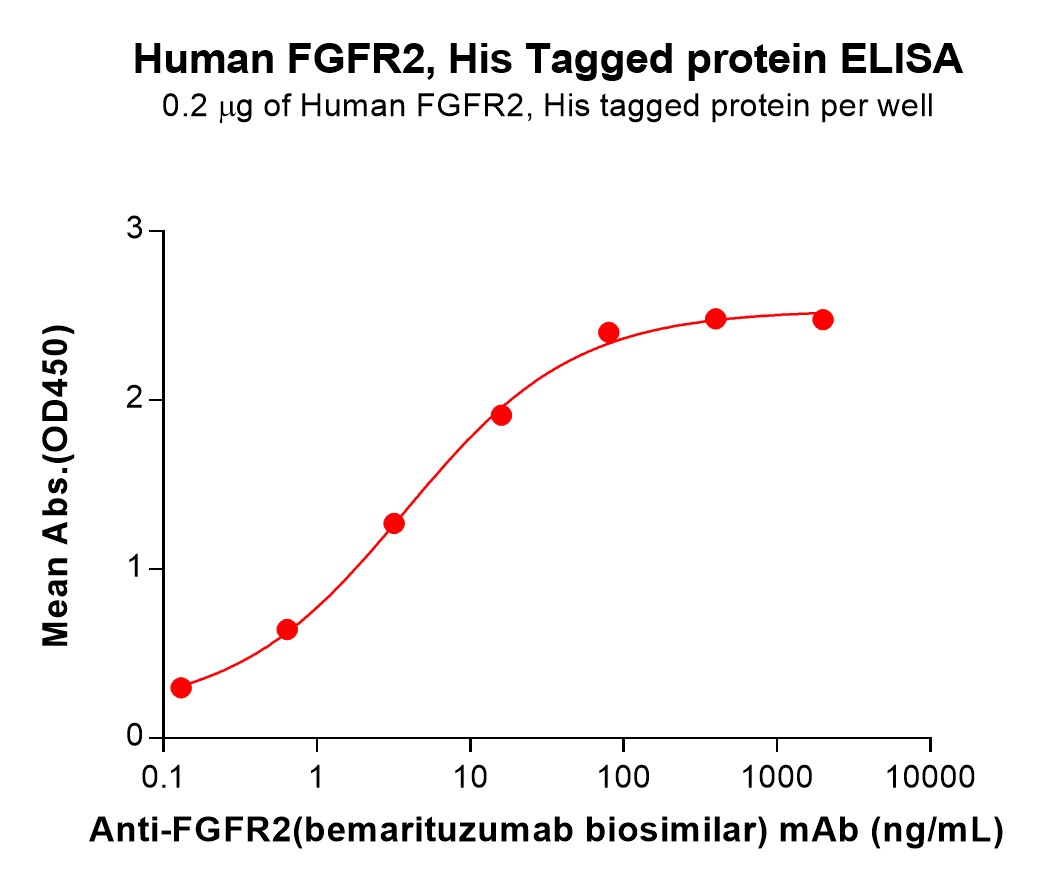 Human FGFR2, His Tagged protein ELISA
0.2 μg of Human FGFR2, His tagged protein per well

Mean Abs.(OD450)

3
2
1
0

0.1 1 10 100 1000 10000

Anti-FGFR2(bemarituzumab biosimilar) mAb (ng/mL)